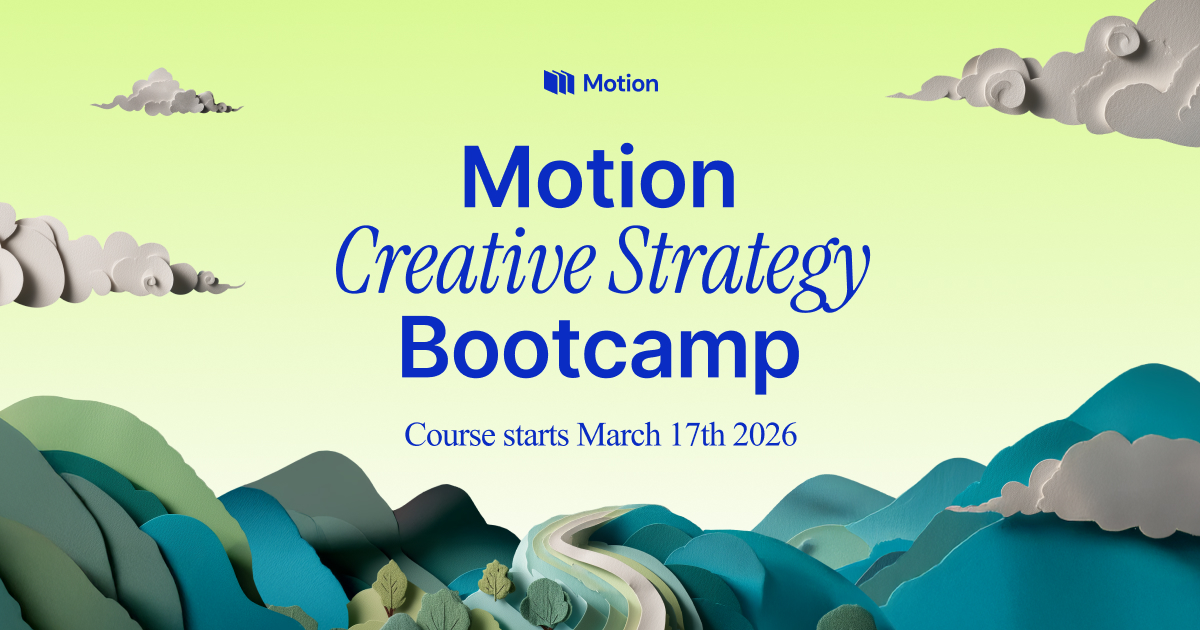 Motion

Motion
Creative Strategy
Bootcamp

Course starts March 17th 2026